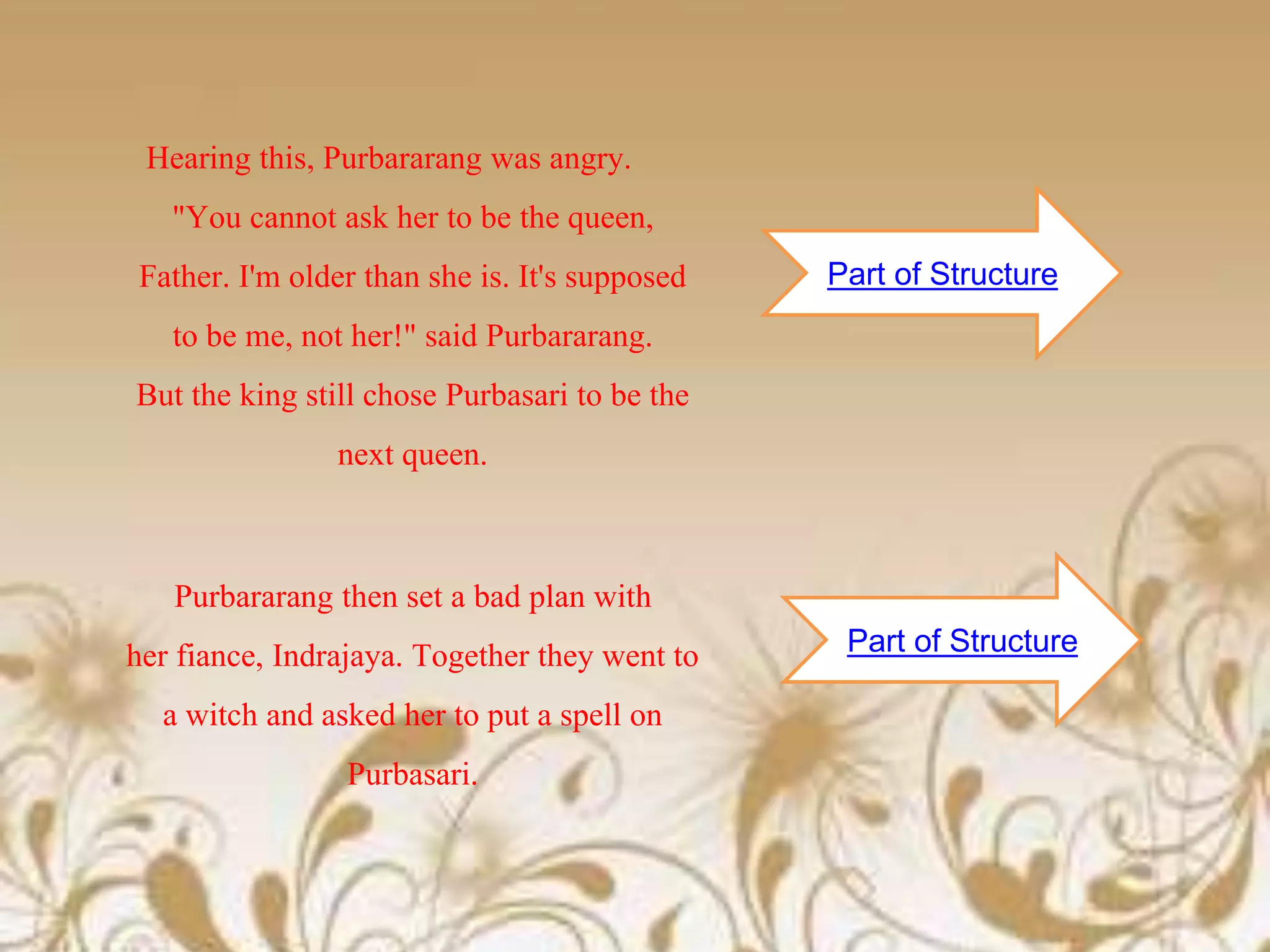 Hearing this, Purbararang was angry. "You cannot ask her to be the queen, Father. I'm older than she is. It's supposed to be me, not her!" said Purbararang. But the king still chose Purbasari to be the next queen.

Part of Structure

Purbararang then set a bad plan with her fiance, Indrajaya. Together they went to a witch and asked her to put a spell on Purbasari.

Part of Structure